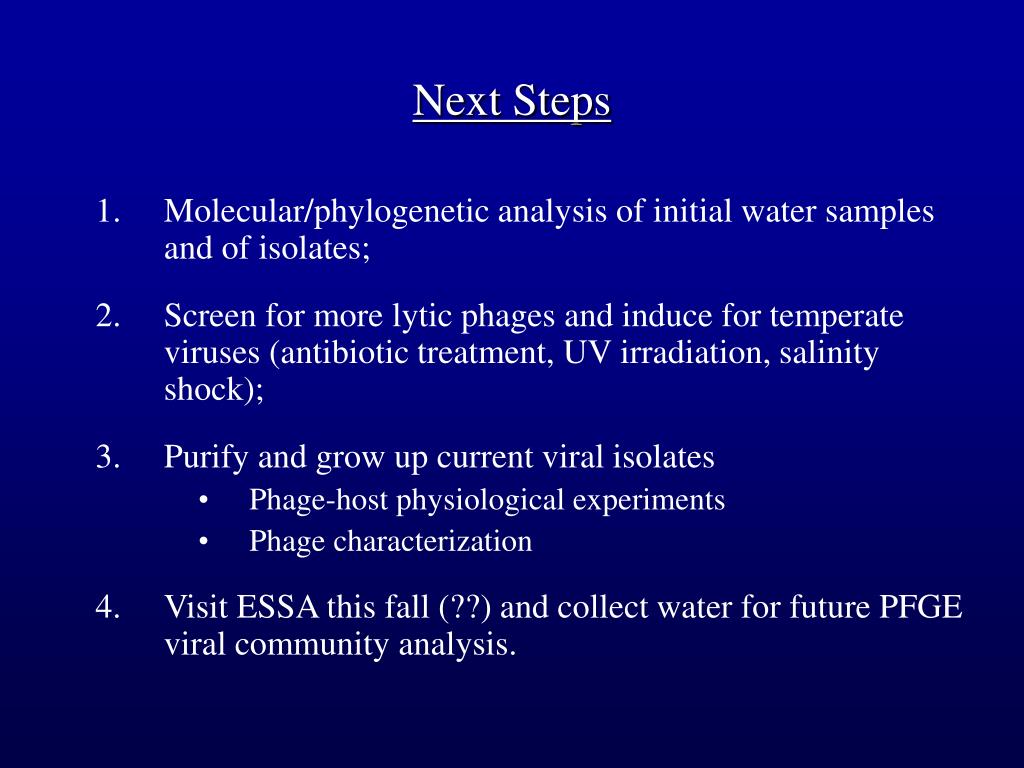 Next Steps

1. Molecular/phylogenetic analysis of initial water samples and of isolates;

2. Screen for more lytic phages and induce for temperate viruses (antibiotic treatment, UV irradiation, salinity shock);

3. Purify and grow up current viral isolates
• Phage-host physiological experiments
• Phage characterization

4. Visit ESSA this fall (??) and collect water for future PFGE viral community analysis.